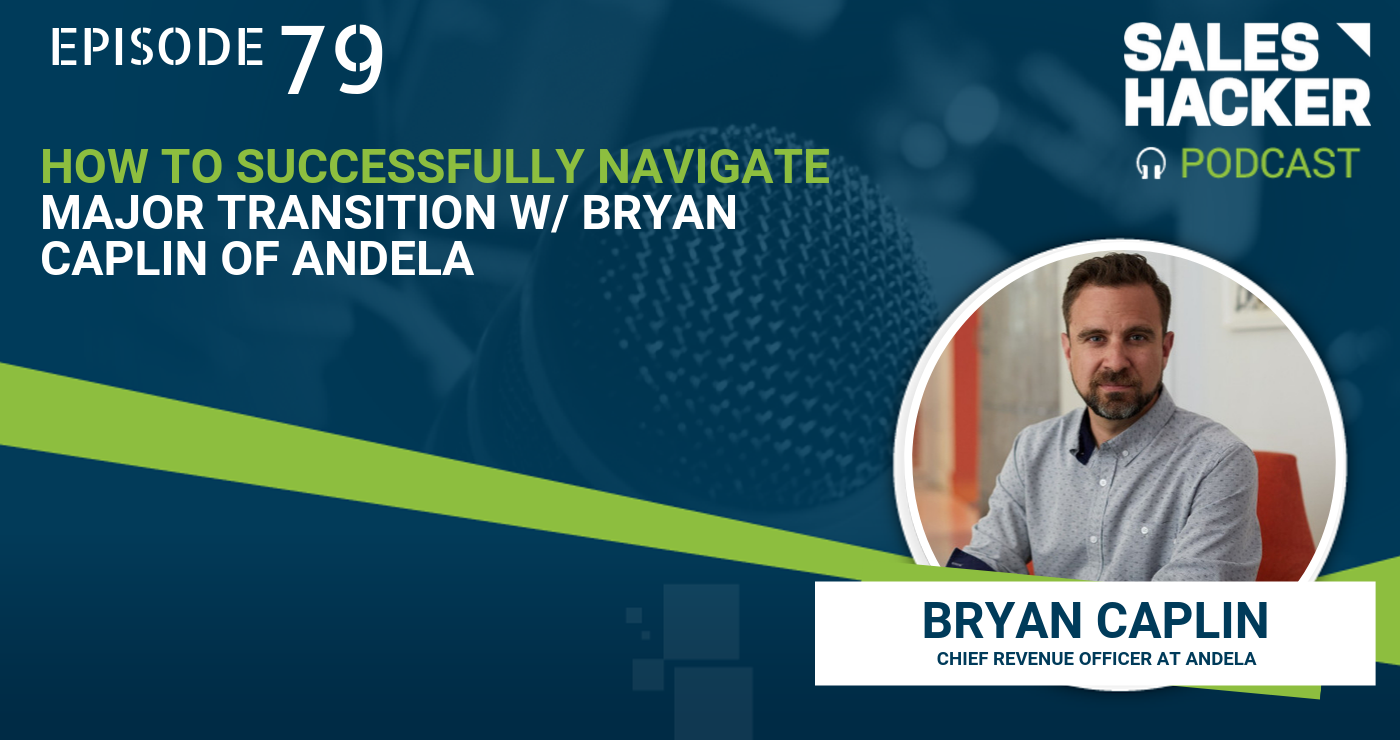 EPISODE 79

SALES HACKER
PODCAST

HOW TO SUCCESSFULLY NAVIGATE MAJOR TRANSITION W/ BRYAN CAPLIN OF ANDELA

BRYAN CAPLIN
CHIEF REVENUE OFFICER AT ANDELA